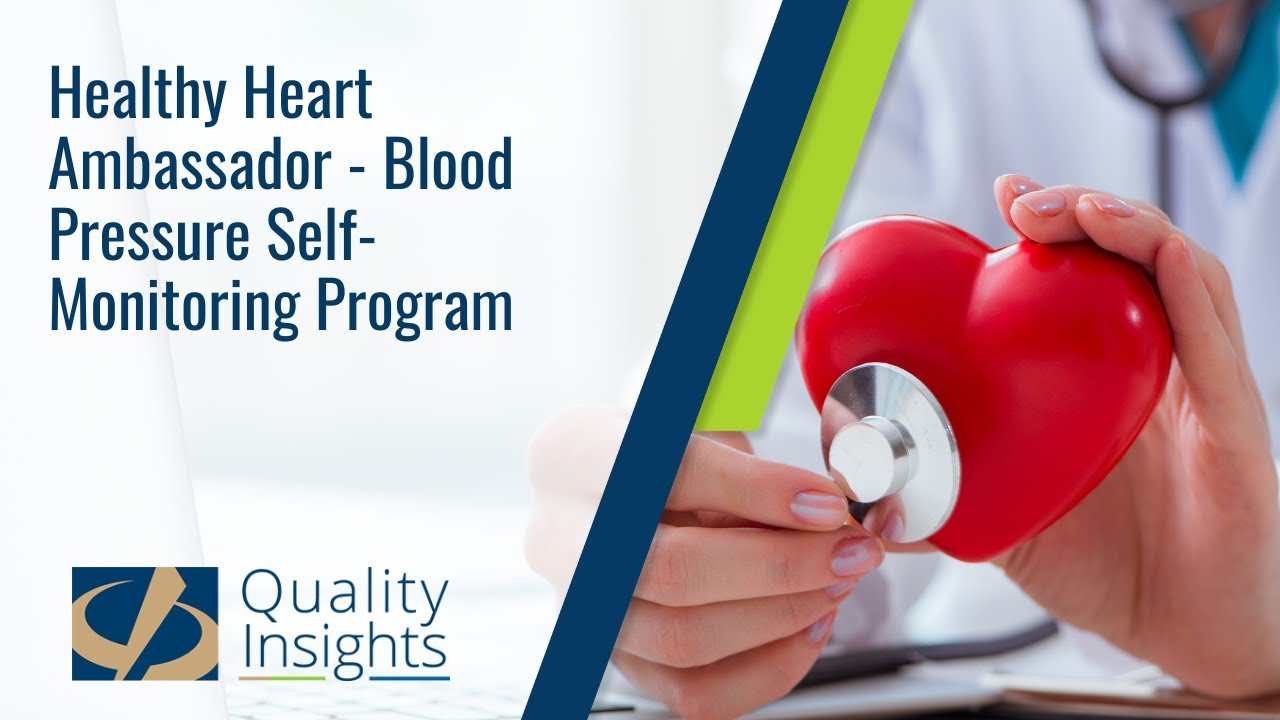 Healthy Heart Ambassador - Blood Pressure Self-Monitoring Program

Quality Insights